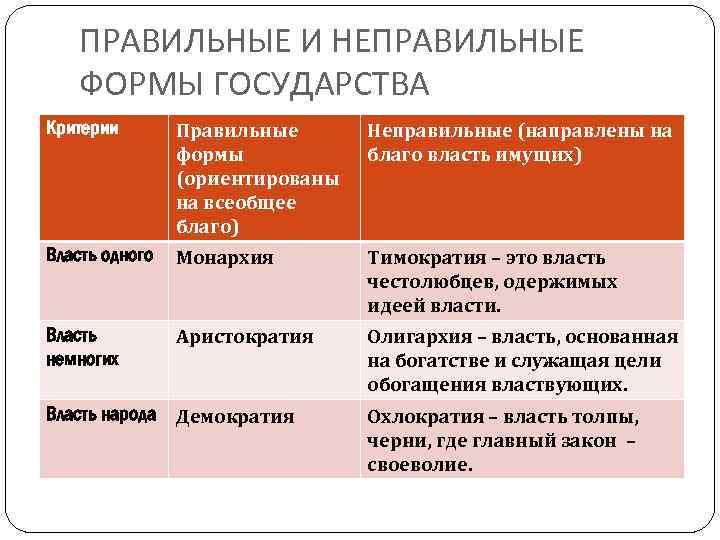 ПРАВИЛЬНЫЕ И НЕПРАВИЛЬНЫЕ ФОРМЫ ГОСУДАРСТВА

| Критерии | Правильные формы (ориентированы на всеобщее благо) | Неправильные (направлены на благо власть имущих) |
|---|---|---|
| Власть одного | Монархия | Тимократия – это власть честолюбцев, одержимых идеей власти. |
| Власть немногих | Аристократия | Олигархия – власть, основанная на богатстве и служащая цели обогащения властвующих. |
| Власть народа | Демократия | Охлократия – власть толпы, черни, где главный закон – своеволие. |